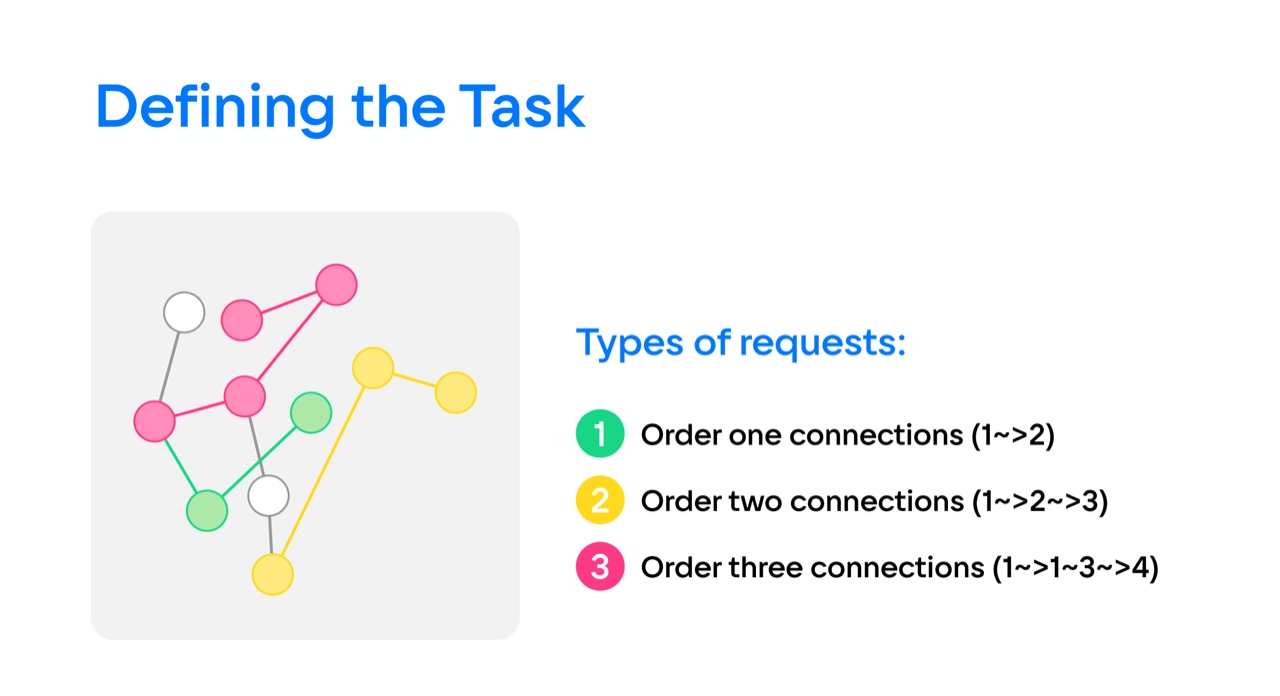 Defining the Task

Types of requests:

1 Order one connections (1~>2)

2 Order two connections (1~>2~>3)

3 Order three connections (1~>1~3~>4)